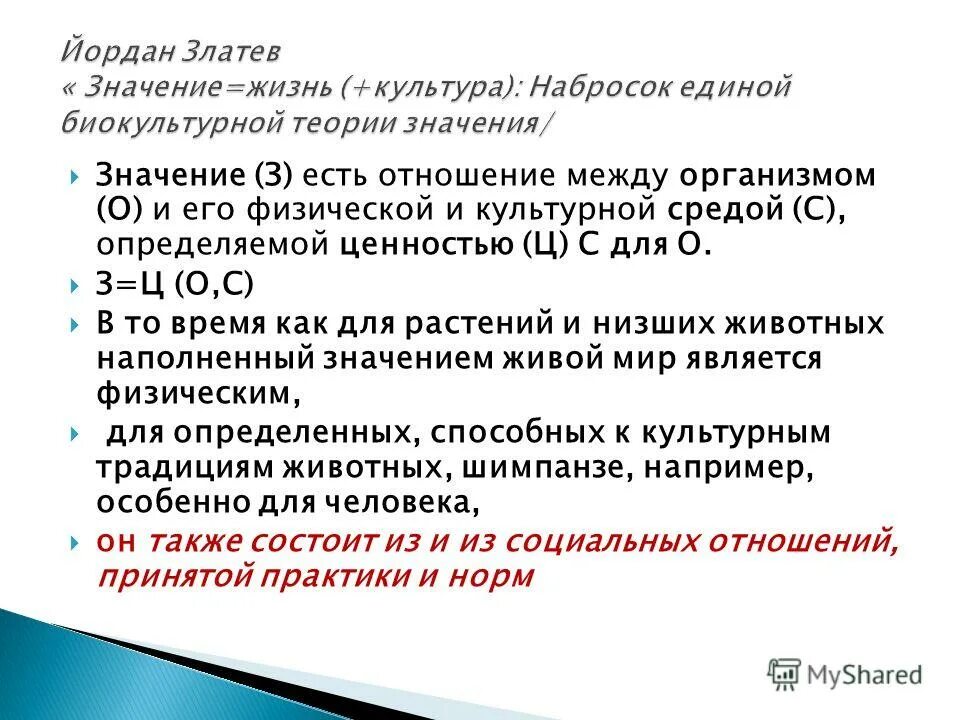 Йордан Златев
« Значение=жизнь (+культура): Набросок единой биокультурной теории значения/

Значение (З) есть отношение между организмом (О) и его физической и культурной средой (С), определяемой ценностью (Ц) С для О.

З=Ц (О,С)

В то время как для растений и низших животных наполненный значением живой мир является физическим,

для определенных, способных к культурным традициям животных, шимпанзе, например, особенно для человека,

он также состоит из и из социальных отношений, принятой практики и норм

MyShared